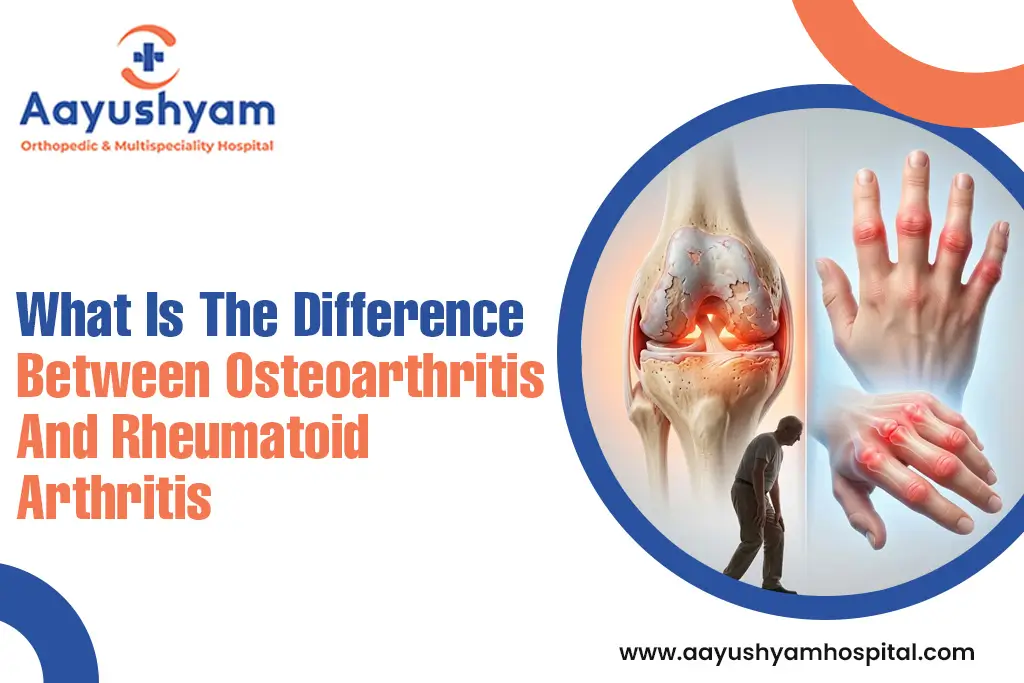 Aayushyam
Orthopedic & Multispeciality Hospital

What Is The Difference Between Osteoarthritis And Rheumatoid Arthritis

www.aayushyamhospital.com